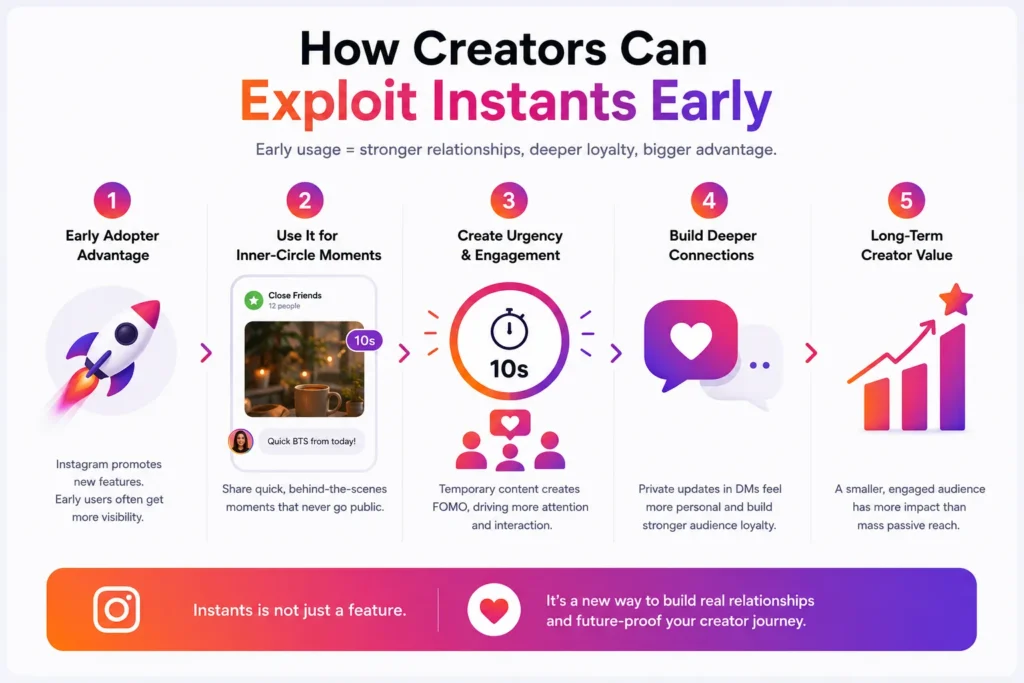 How Creators Can
Exploit Instants Early

Early usage = stronger relationships, deeper loyalty, bigger advantage.

1
Early Adopter Advantage

Instagram promotes new features.
Early users often get more visibility.

2
Use It for Inner-Circle Moments

Close Friends
12 people

10s

Quick BTS from today!

Share quick, behind-the-scenes moments that never go public.

3
Create Urgency & Engagement

10s

Temporary content creates FOMO, driving more attention and interaction.

4
Build Deeper Connections

Private updates in DMs feel more personal and build stronger audience loyalty.

5
Long-Term Creator Value

A smaller, engaged audience has more impact than mass passive reach.

Instants is not just a feature.

It's a new way to build real relationships and future-proof your creator journey.